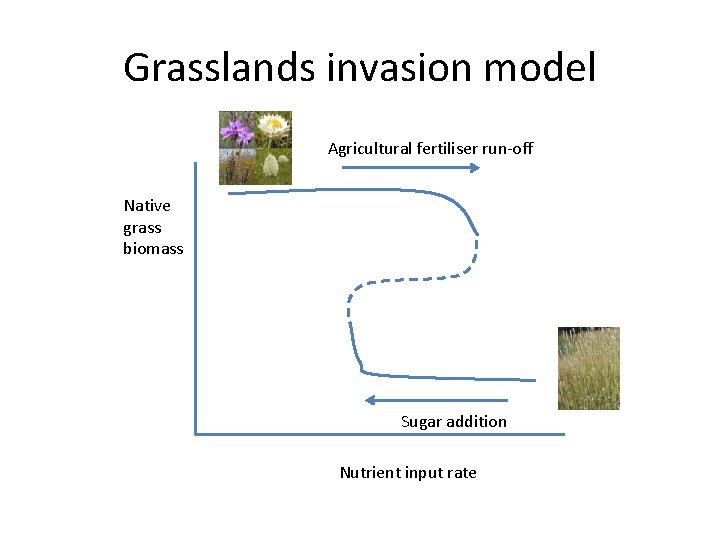 Grasslands invasion model

Agricultural fertiliser run-off

Native grass biomass

Sugar addition

Nutrient input rate